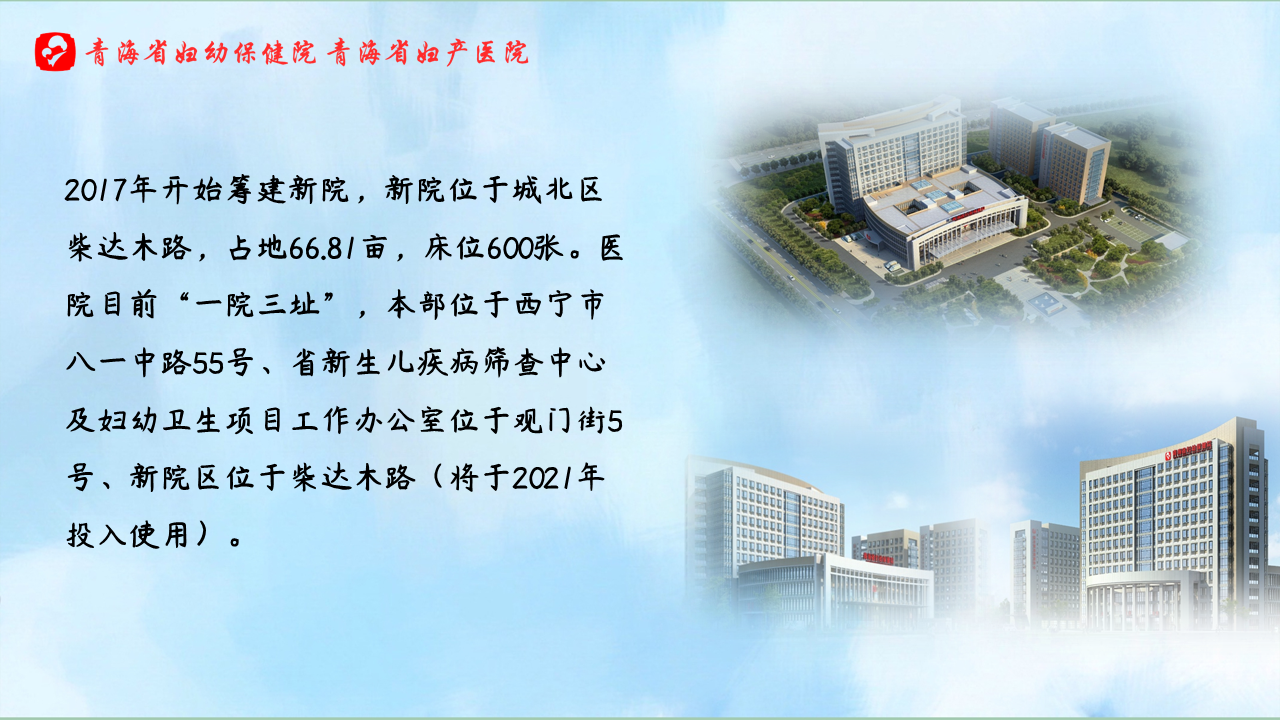 青海省妇幼保健院 青海省妇产医院

2017年开始筹建新院，新院位于城北区柴达木路，占地66.81亩，床位600张。医院目前“一院三址”，本部位于西宁市八一中路55号、省新生儿疾病筛查中心及妇幼卫生项目工作办公室位于观门街5号、新院区位于柴达木路（将于2021年投入使用）。